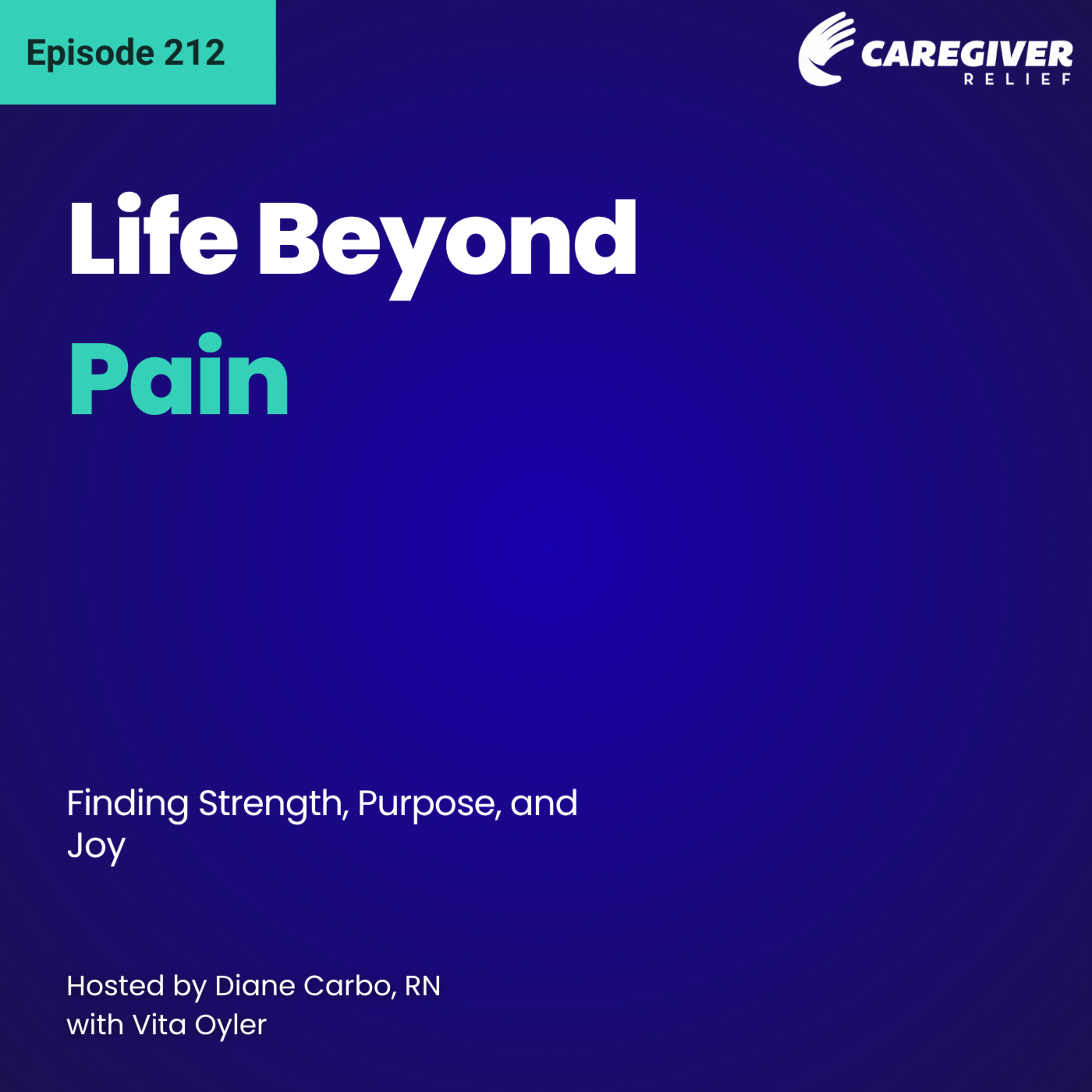 Episode 212

CAREGIVER
RELIEF

Life Beyond
Pain

Finding Strength, Purpose, and Joy

Hosted by Diane Carbo, RN
with Vita Oyler